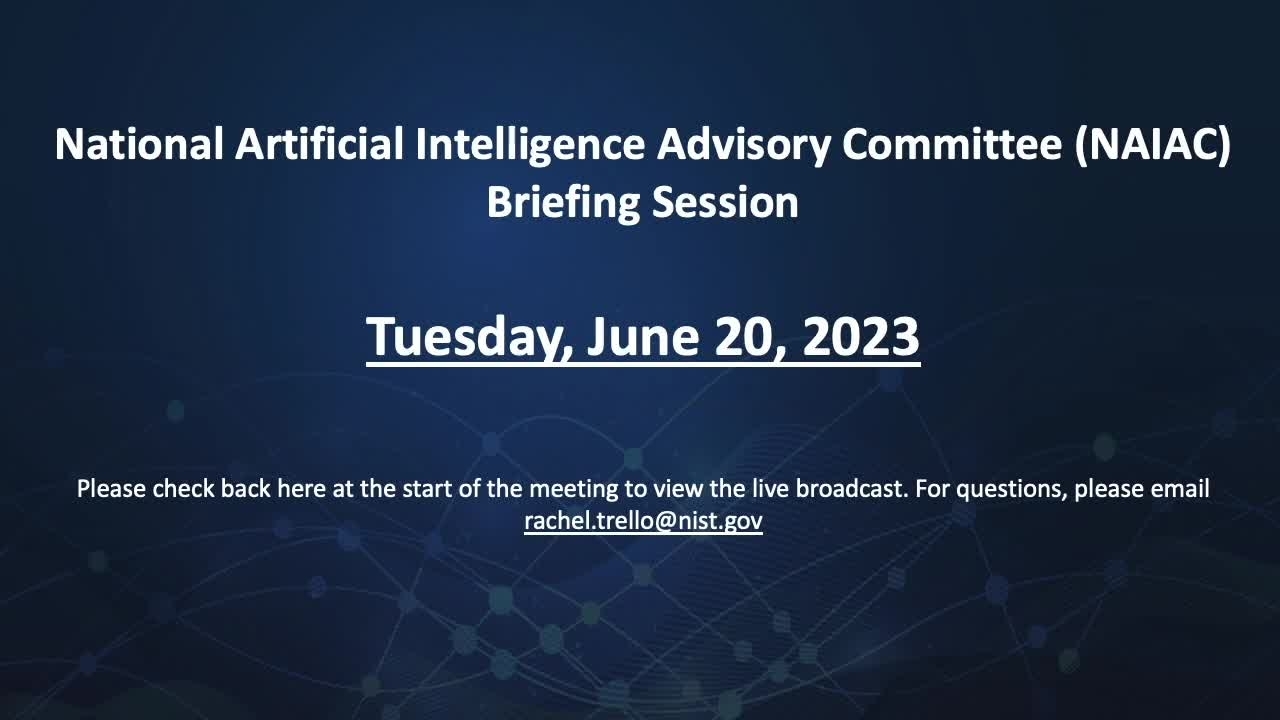 National Artificial Intelligence Advisory Committee (NAIAC)
Briefing Session

Tuesday, June 20, 2023

Please check back here at the start of the meeting to view the live broadcast. For questions, please email rachel.trello@nist.gov